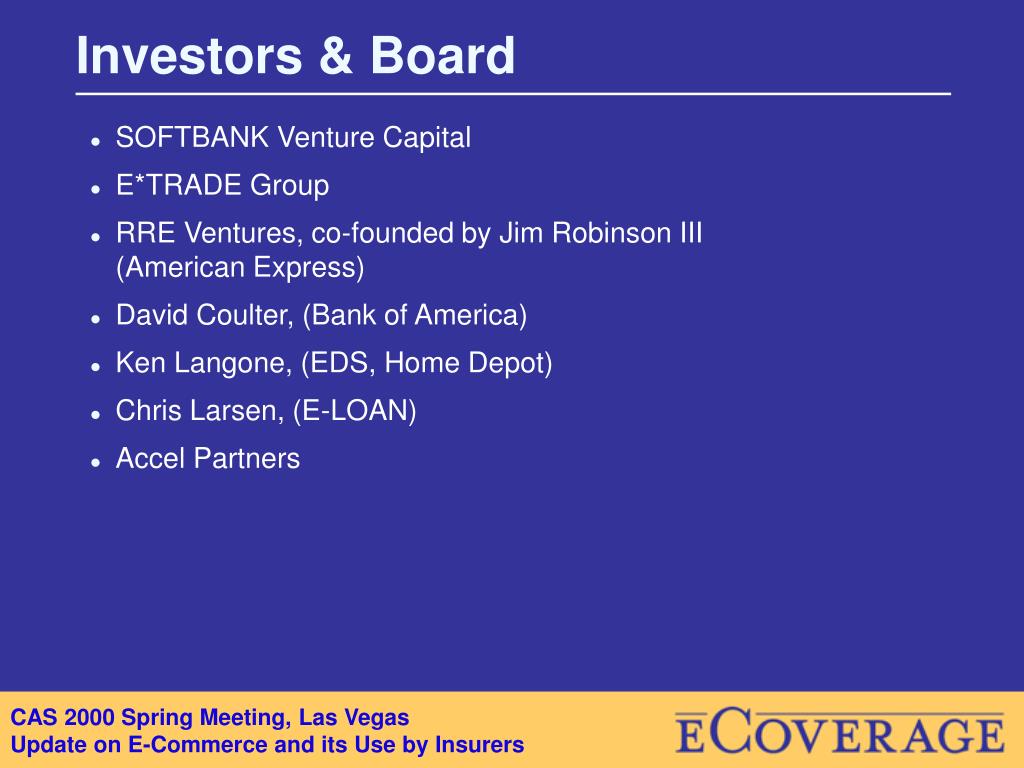 Investors & Board

- SOFTBANK Venture Capital
- E*TRADE Group
- RRE Ventures, co-founded by Jim Robinson III (American Express)
- David Coulter, (Bank of America)
- Ken Langone, (EDS, Home Depot)
- Chris Larsen, (E-LOAN)
- Accel Partners

CAS 2000 Spring Meeting, Las Vegas
Update on E-Commerce and its Use by Insurers

ECOVERAGE